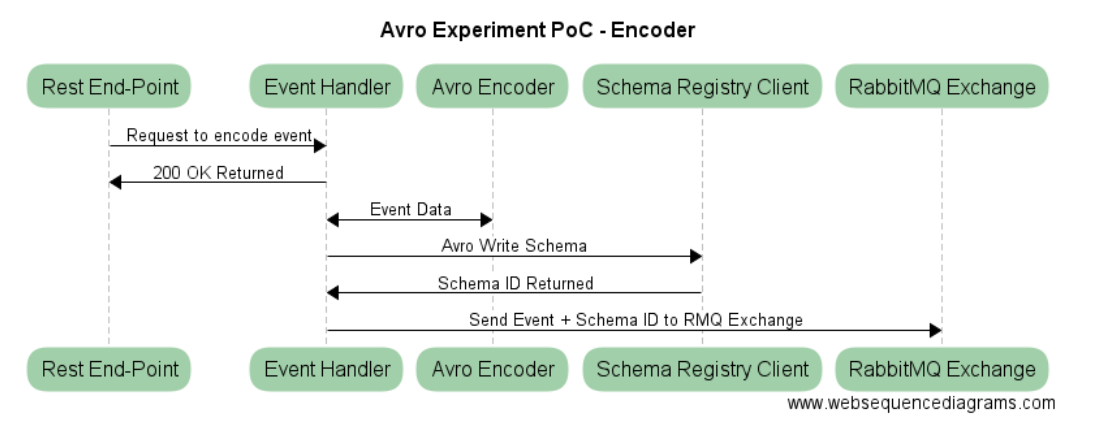 Avro Experiment PoC - Encoder

Rest End-Point
Event Handler
Avro Encoder
Schema Registry Client
RabbitMQ Exchange

Request to encode event
200 OK Returned
Event Data
Avro Write Schema
Schema ID Returned
Send Event + Schema ID to RMQ Exchange

Rest End-Point
Event Handler
Avro Encoder
Schema Registry Client
RabbitMQ Exchange

www.websequencediagrams.com